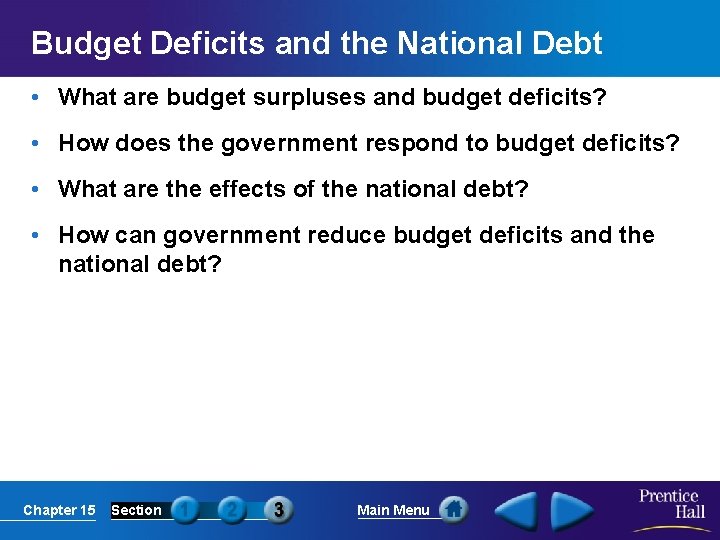 Budget Deficits and the National Debt

• What are budget surpluses and budget deficits?

• How does the government respond to budget deficits?

• What are the effects of the national debt?

• How can government reduce budget deficits and the national debt?

Chapter 15 Section 1 2 3 Main Menu

Prentice Hall